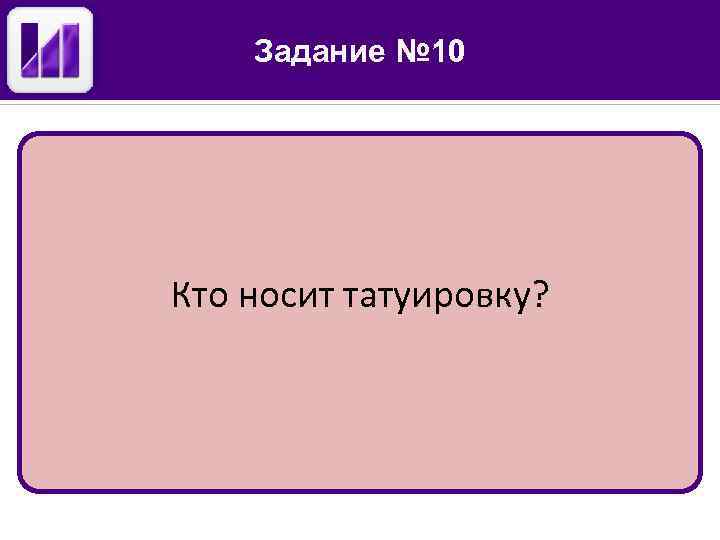 Задание №10

Кто носит татуировку?